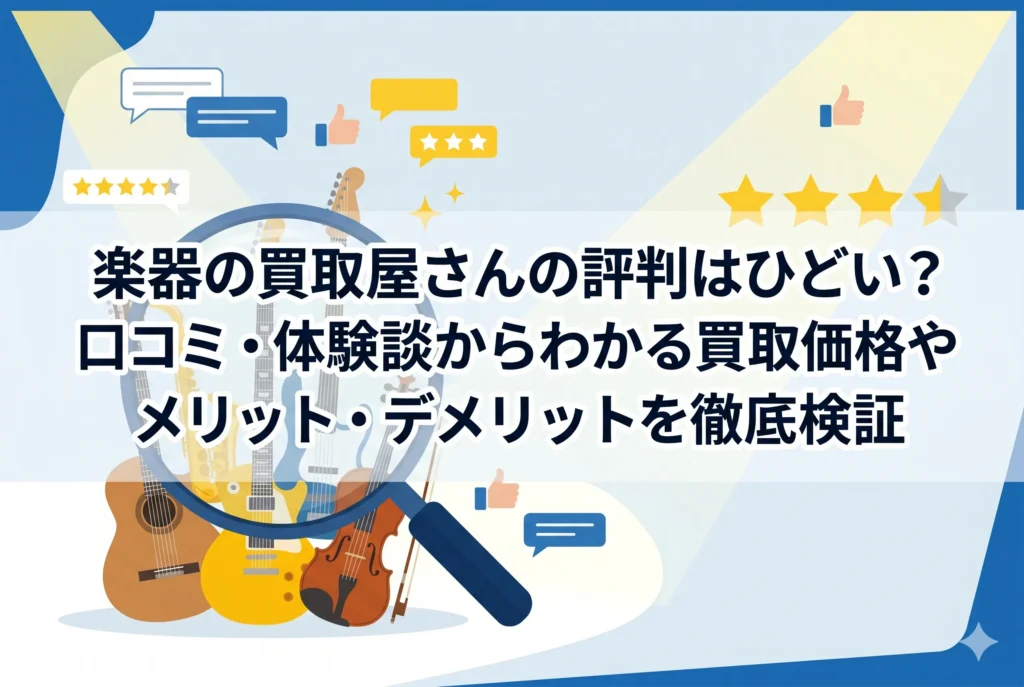 楽器の買取屋さんの評判はひどい？
口コミ・体験談からわかる買取価格や
メリット・デメリットを徹底検証